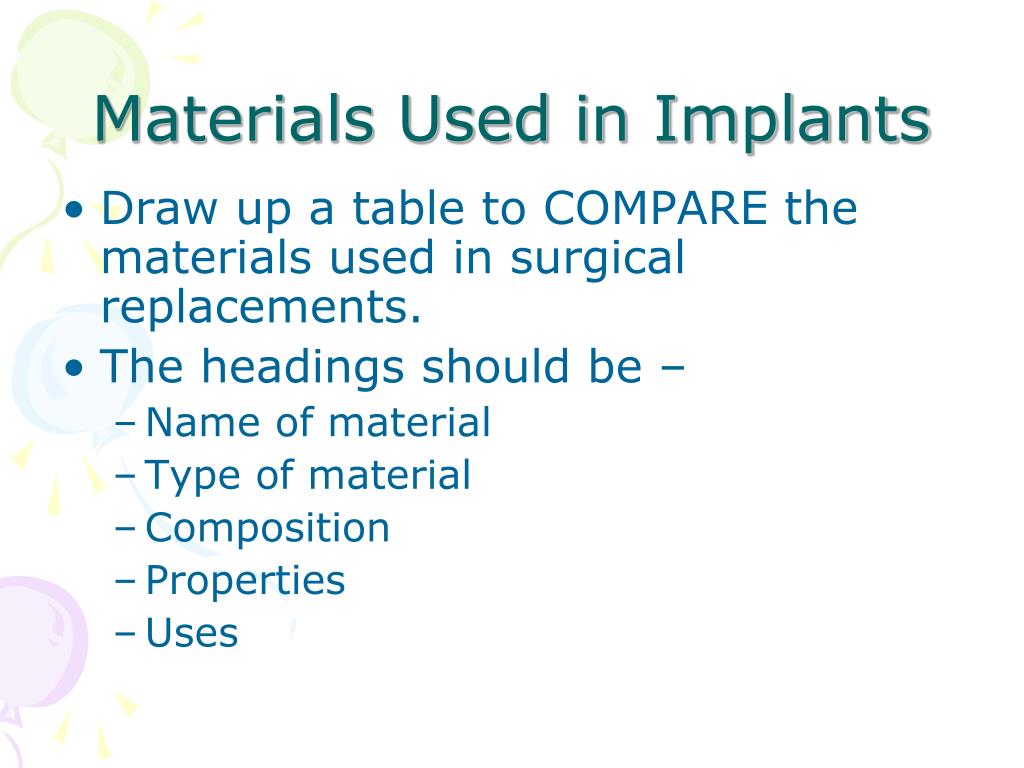 Materials Used in Implants

• Draw up a table to COMPARE the materials used in surgical replacements.
• The headings should be –
– Name of material
– Type of material
– Composition
– Properties
– Uses